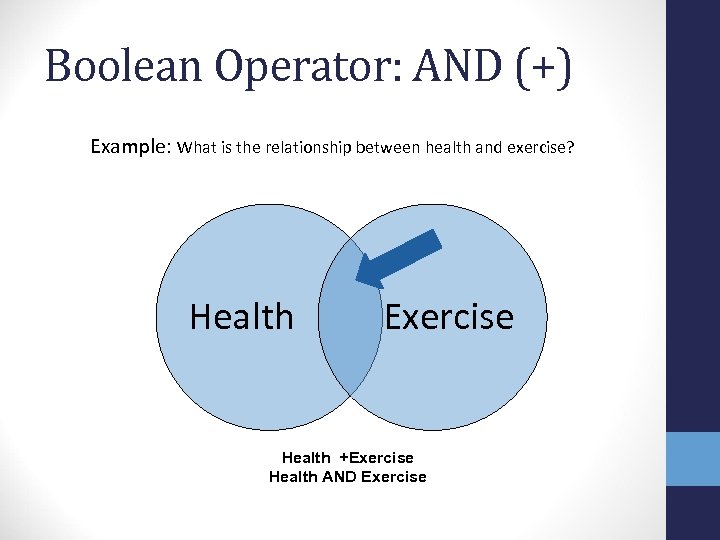 Boolean Operator: AND (+)

Example: What is the relationship between health and exercise?

Health

Exercise

Health +Exercise
Health AND Exercise